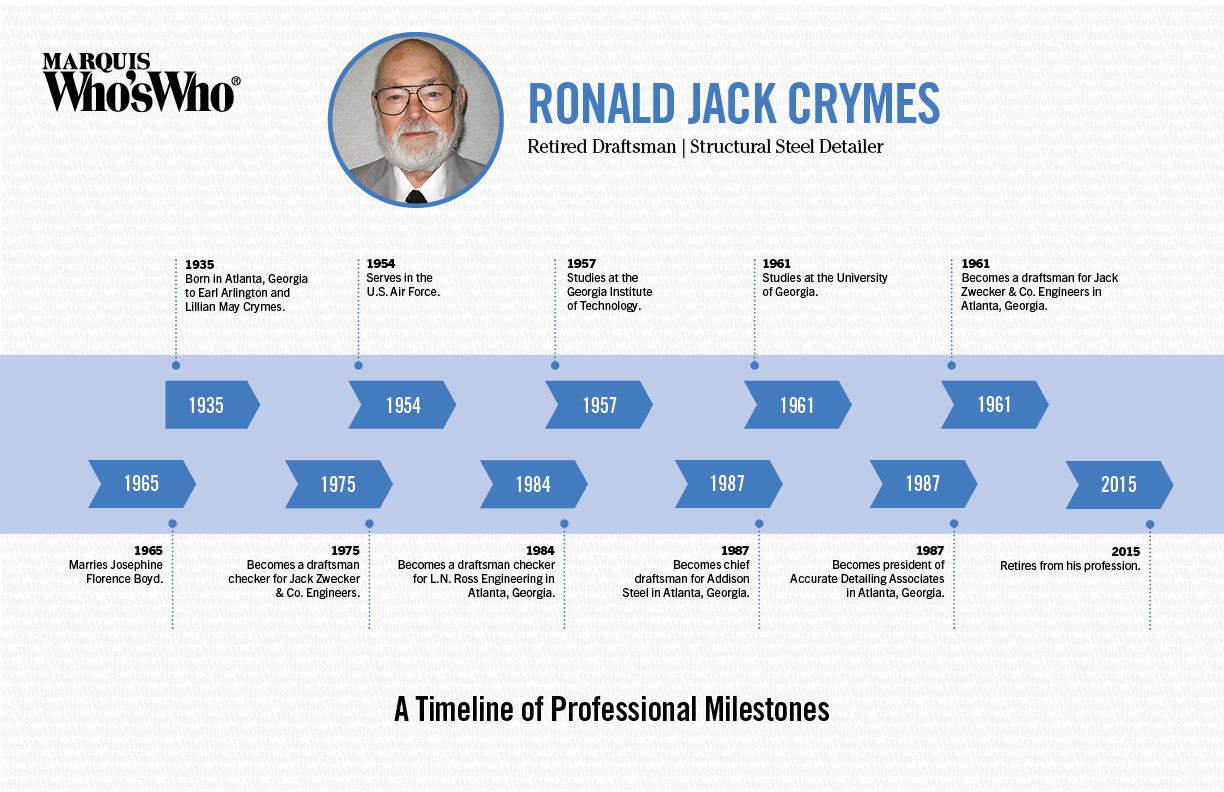 MARQUIS
Who'sWho®

RONALD JACK CRYMES

Retired Draftsman | Structural Steel Detailer

1935
Born in Atlanta, Georgia to Earl Arlington and Lillian May Crymes.

1954
Serves in the U.S. Air Force.

1957
Studies at the Georgia Institute of Technology.

1961
Studies at the University of Georgia.

1961
Becomes a draftsman for Jack Zwecker & Co. Engineers in Atlanta, Georgia.

1935

1954

1957

1961

1961

1965

1975

1984

1987

1987

2015

1965
Marries Josephine Florence Boyd.

1975
Becomes a draftsman checker for Jack Zwecker & Co. Engineers.

1984
Becomes a draftsman checker for L.N. Ross Engineering in Atlanta, Georgia.

1987
Becomes chief draftsman for Addison Steel in Atlanta, Georgia.

1987
Becomes president of Accurate Detailing Associates in Atlanta, Georgia.

2015
Retires from his profession.

A Timeline of Professional Milestones